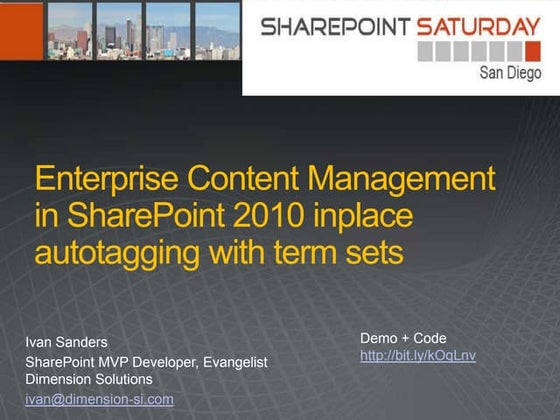 SHAREPOINT SATURDAY
San Diego

Enterprise Content Management in SharePoint 2010 inplace autotagging with term sets

Ivan Sanders
SharePoint MVP Developer, Evangelist
Dimension Solutions
ivan@dimension-si.com

Demo + Code
http://bit.ly/kOqLnv